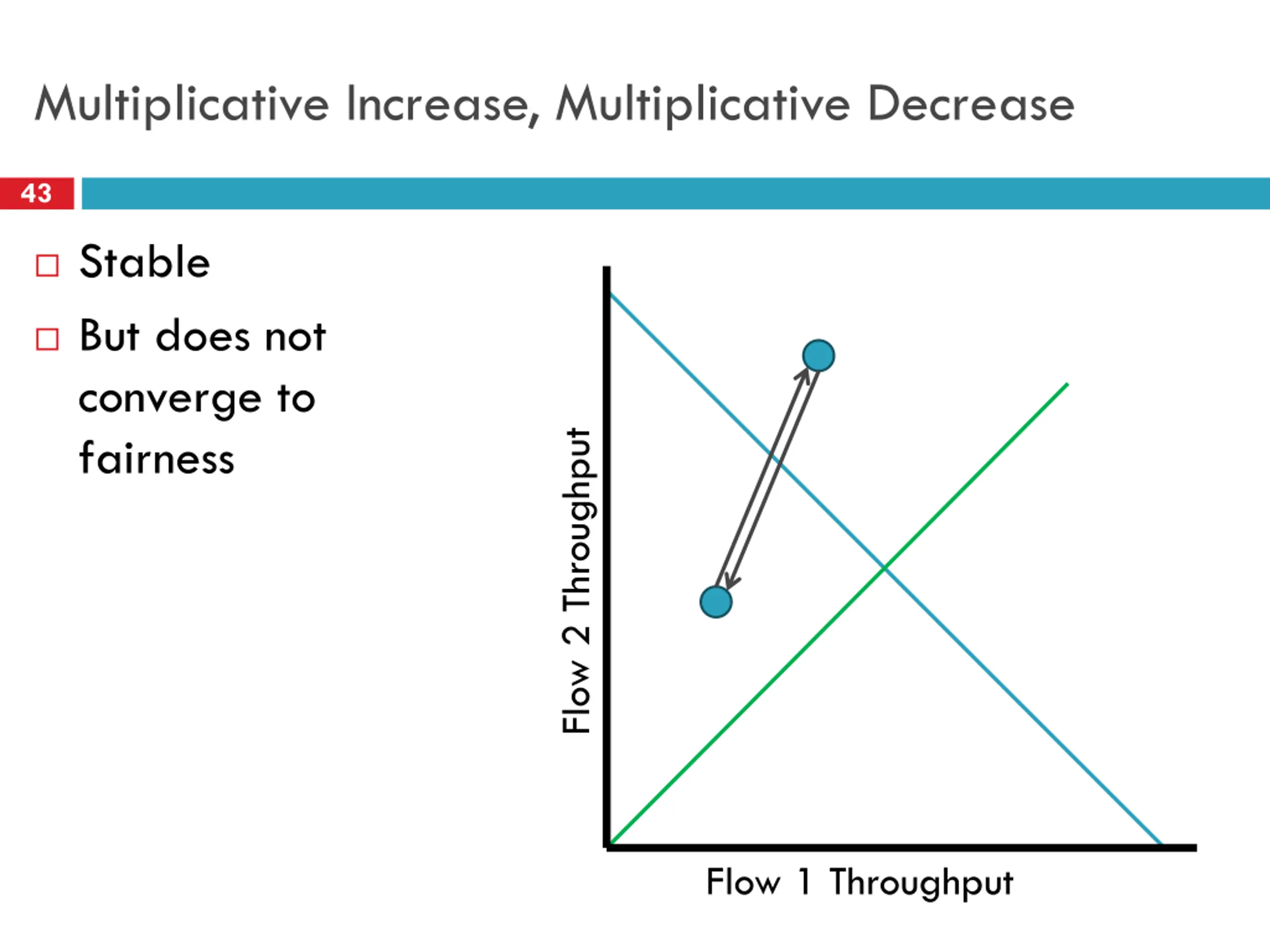 Multiplicative Increase, Multiplicative Decrease

43

□ Stable

□ But does not converge to fairness

Flow 2 Throughput

Flow 1 Throughput